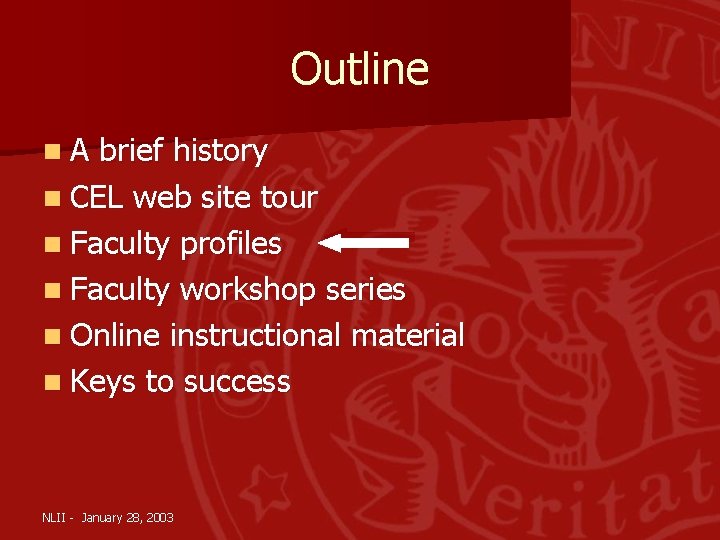 Outline

A brief history
CEL web site tour
Faculty profiles
Faculty workshop series
Online instructional material
Keys to success

NLII - January 28, 2003